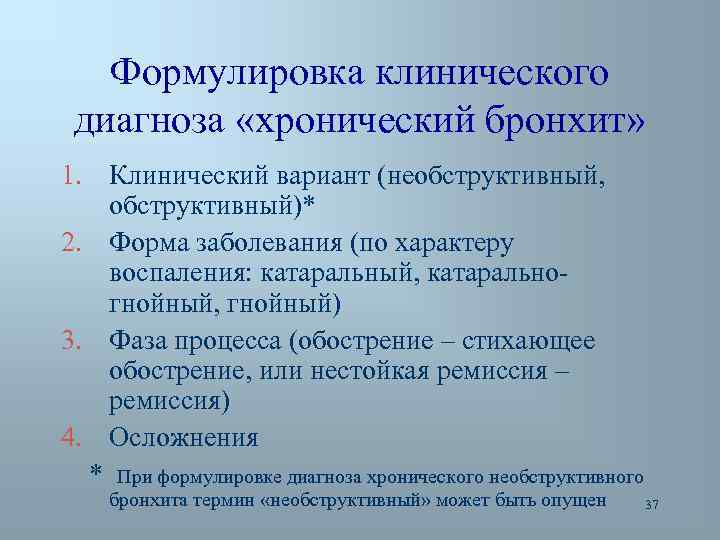 Формулировка клинического диагноза «хронический бронхит»

1. Клинический вариант (необструктивный, обструктивный)*
2. Форма заболевания (по характеру воспаления: катаральный, катарально-гнойный, гнойный)
3. Фаза процесса (обострение – стихающее обострение, или нестойкая ремиссия – ремиссия)
4. Осложнения

* При формулировке диагноза хронического необструктивного бронхита термин «необструктивный» может быть опущен

37